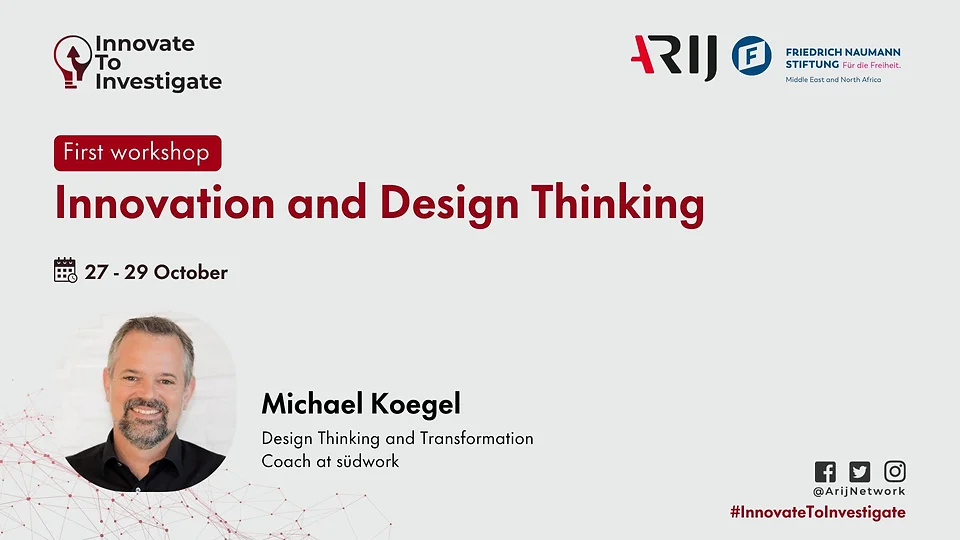 Innovate To Investigate

ARIJ

FRIEDRICH NAUMANN STIFTUNG Für die Freiheit.
Middle East and North Africa

First workshop

Innovation and Design Thinking

27 - 29 October

Michael Koegel

Design Thinking and Transformation Coach at südwork

@ArijNetwork

#InnovateToInvestigate